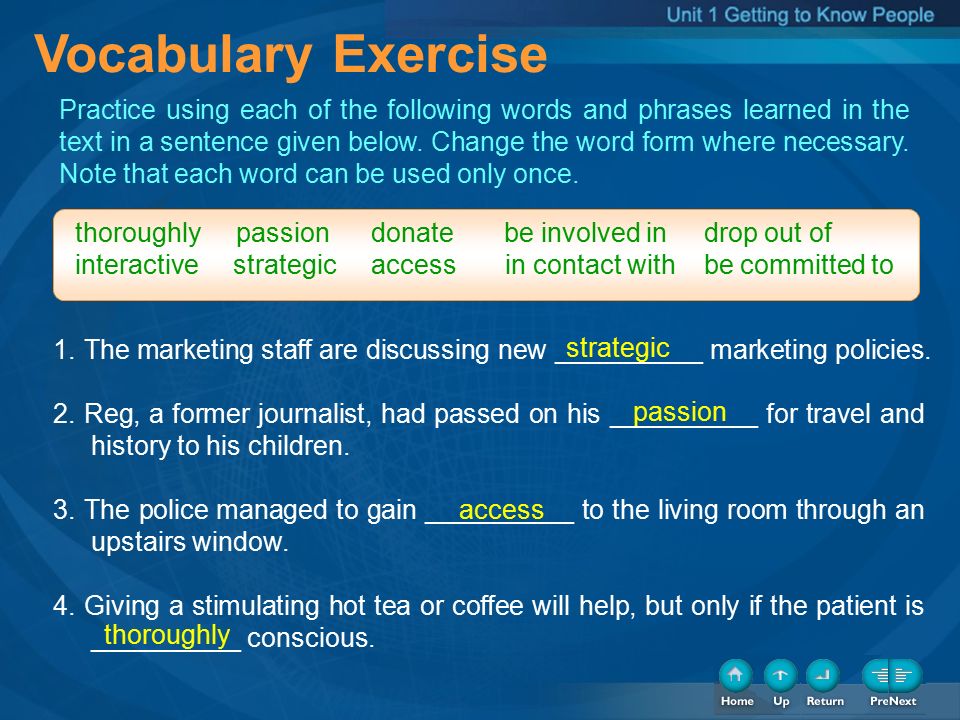 Unit 1 Getting to Know People

Vocabulary Exercise

Practice using each of the following words and phrases learned in the text in a sentence given below. Change the word form where necessary. Note that each word can be used only once.

| thoroughly | passion | donate | be involved in | drop out of |
|---|---|---|---|---|
| interactive | strategic | access | in contact with | be committed to |

1. The marketing staff are discussing new strategic marketing policies.

2. Reg, a former journalist, had passed on his passion for travel and history to his children.

3. The police managed to gain access to the living room through an upstairs window.

4. Giving a stimulating hot tea or coffee will help, but only if the patient is thoroughly conscious.

Home Up Return PreNext